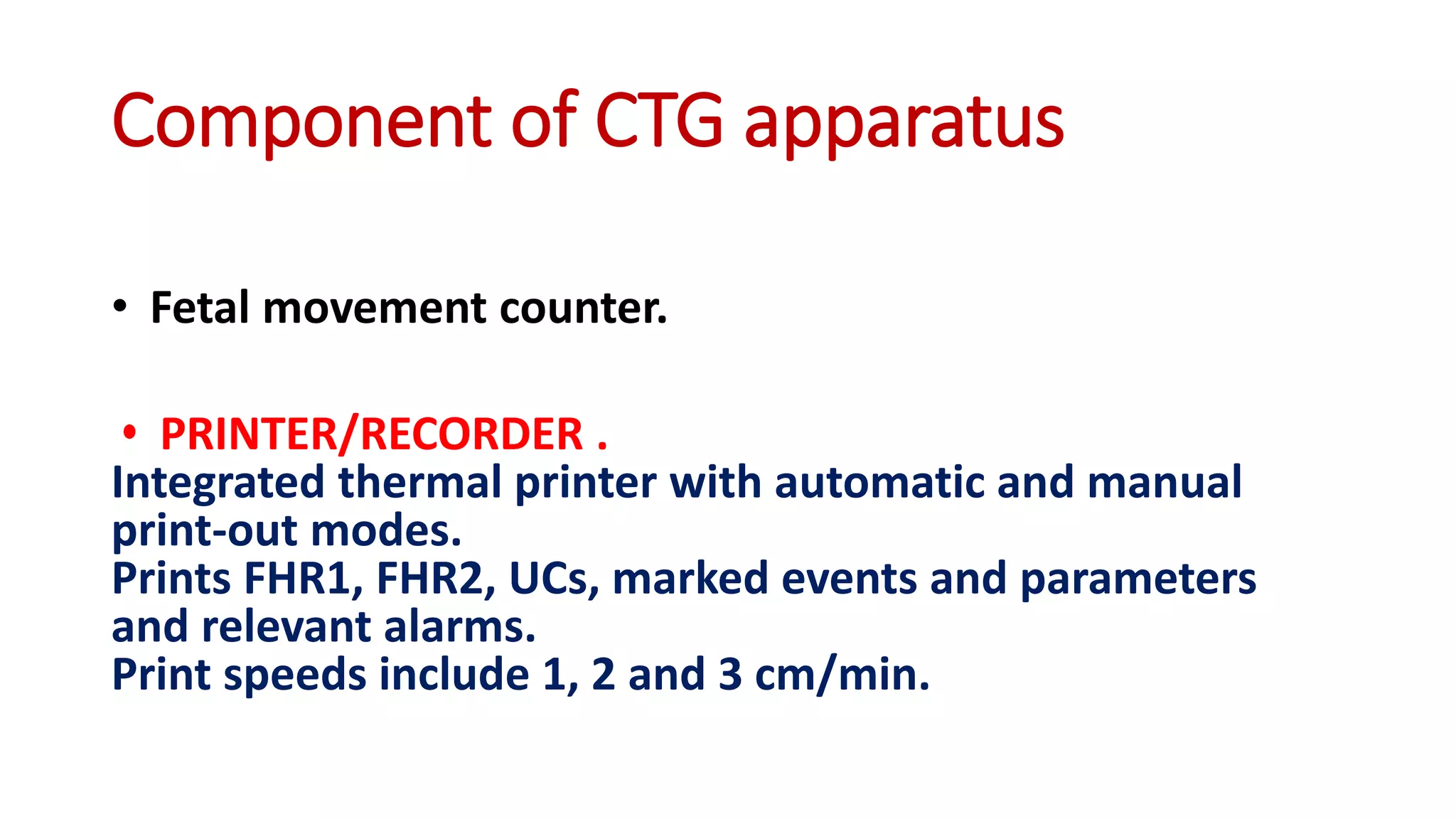 Component of CTG apparatus

• Fetal movement counter.

• PRINTER/RECORDER .
Integrated thermal printer with automatic and manual print-out modes.
Prints FHR1, FHR2, UCs, marked events and parameters and relevant alarms.
Print speeds include 1, 2 and 3 cm/min.